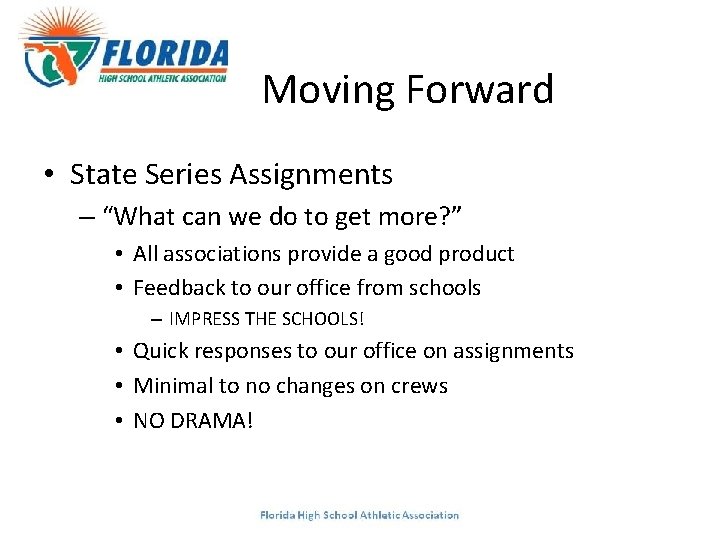 FLORIDA
HIGH SCHOOL ATHLETIC ASSOCIATION

Moving Forward

• State Series Assignments
– "What can we do to get more?"
• All associations provide a good product
• Feedback to our office from schools
– IMPRESS THE SCHOOLS!
• Quick responses to our office on assignments
• Minimal to no changes on crews
• NO DRAMA!

Florida High School Athletic Association